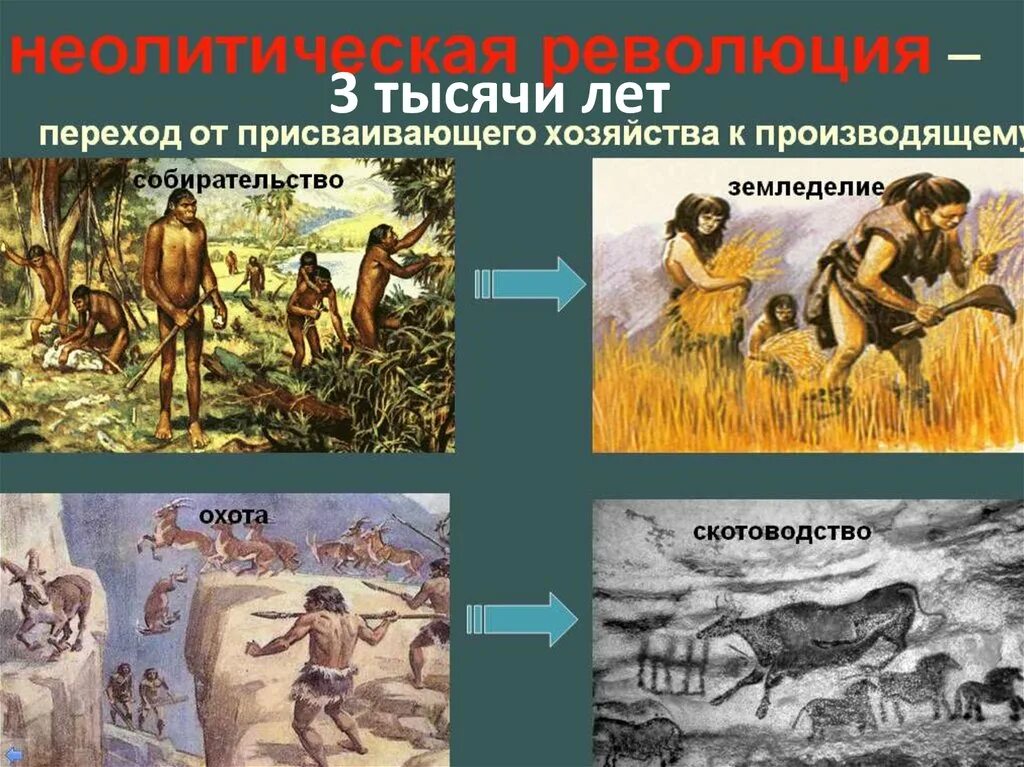 неолитическая революция –
3 тысячи лет
переход от присваивающего хозяйства к производящему

собирательство

земледелие

охота

скотоводство